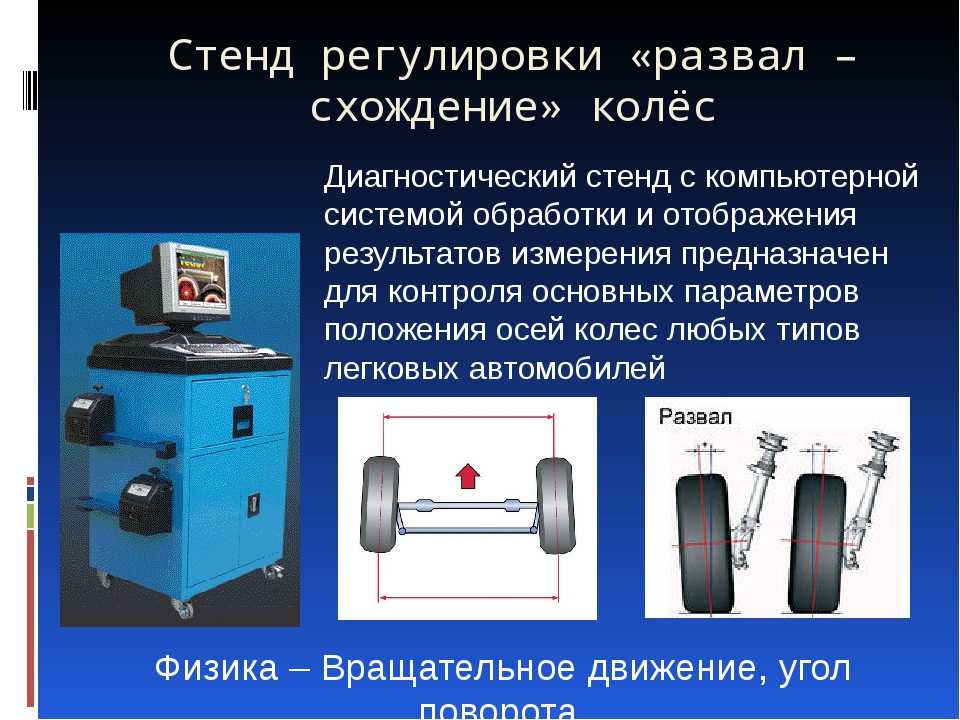 Стенд регулировки «развал – схождение» колёс

Диагностический стенд с компьютерной системой обработки и отображения результатов измерения предназначен для контроля основных параметров положения осей колес любых типов легковых автомобилей

Развал

Физика – Вращательное движение, угол поворота